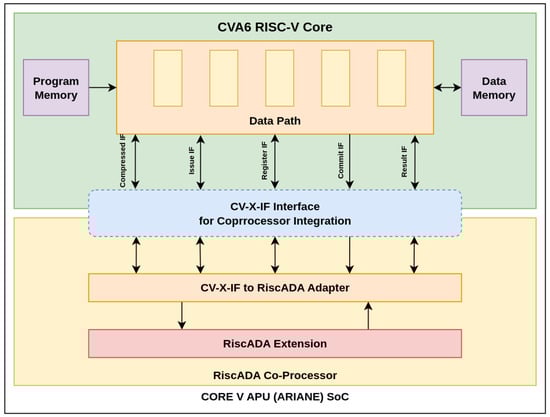 CVA6 RISC-V Core

Program Memory

Data Path

Data Memory

Compressed IF

Issue IF

Register IF

Commit IF

Result IF

CV-X-IF Interface
for Coprrocessor Integration

CV-X-IF to RiscADA Adapter

RiscADA Extension

RiscADA Co-Processor

CORE V APU (ARIANE) SoC